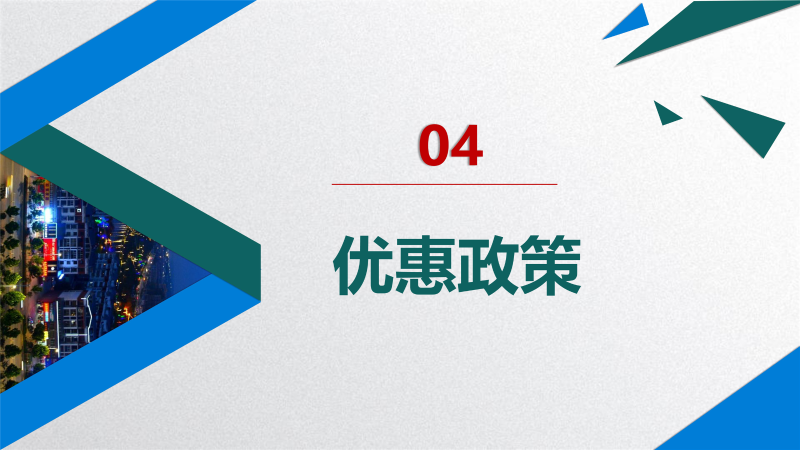 04

优惠政策